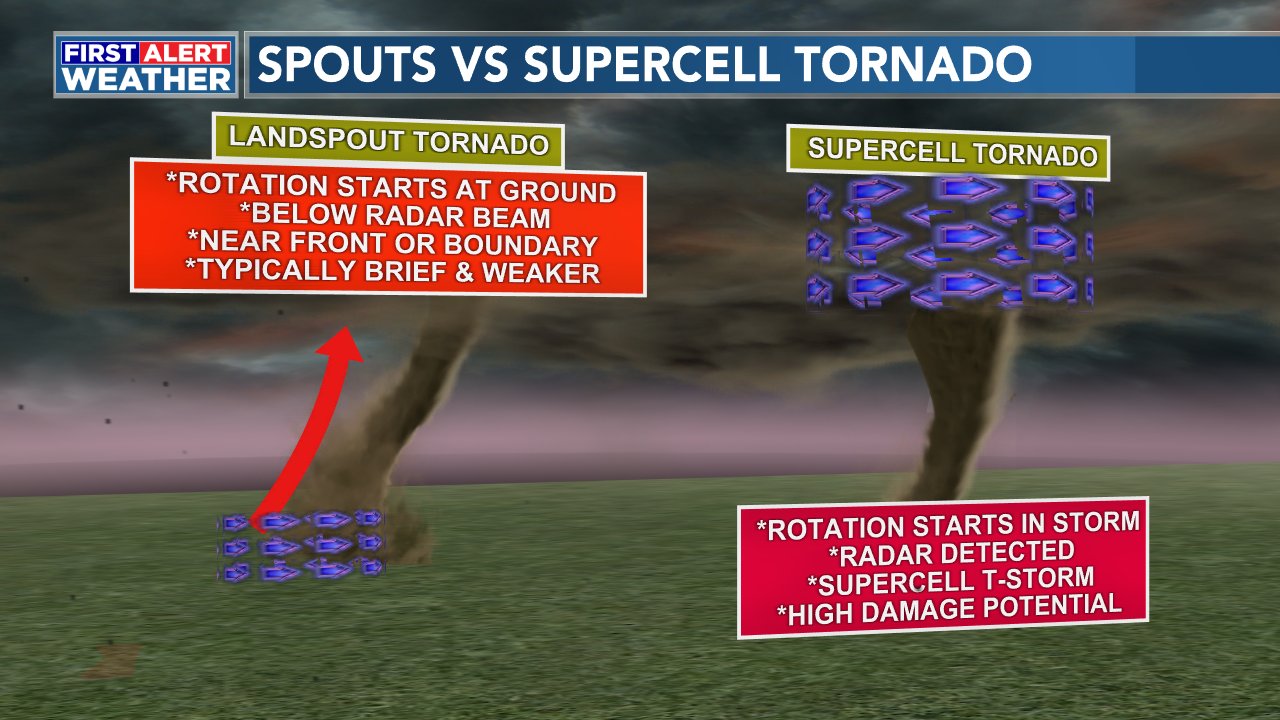 FIRST ALERT WEATHER

SPOUTS VS SUPERCELL TORNADO

LANDSPOUT TORNADO

*ROTATION STARTS AT GROUND
*BELOW RADAR BEAM
*NEAR FRONT OR BOUNDARY
*TYPICALLY BRIEF & WEAKER

SUPERCELL TORNADO

*ROTATION STARTS IN STORM
*RADAR DETECTED
*SUPERCELL T-STORM
*HIGH DAMAGE POTENTIAL